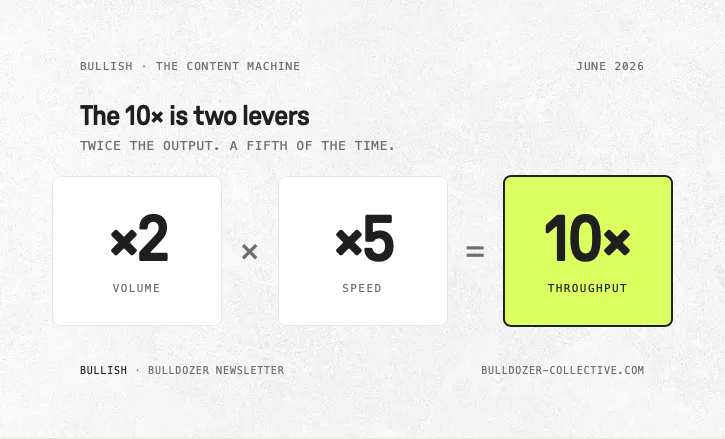 BULLISH · THE CONTENT MACHINE

JUNE 2026

The 10× is two levers

TWICE THE OUTPUT. A FIFTH OF THE TIME.

×2
VOLUME

×

×5
SPEED

=

10×
THROUGHPUT

BULLISH · BULLDOZER NEWSLETTER

BULLDOZER-COLLECTIVE.COM